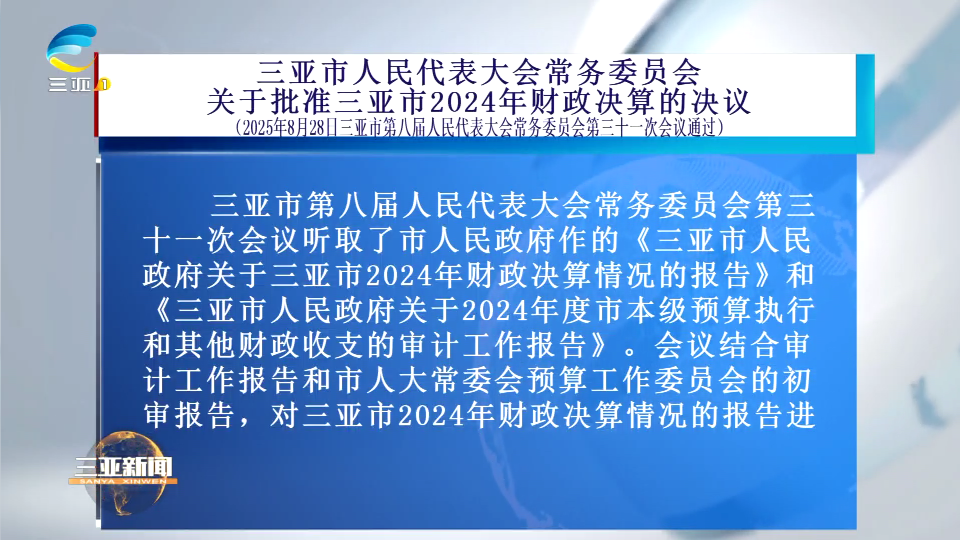 三亚1

三亚市人民代表大会常务委员会
关于批准三亚市2024年财政决算的决议
（2025年8月28日三亚市第八届人民代表大会常务委员会第三十一次会议通过）

三亚市第八届人民代表大会常务委员会第三十一次会议听取了市人民政府作的《三亚市人民政府关于三亚市2024年财政决算情况的报告》和《三亚市人民政府关于2024年度市本级预算执行和其他财政收支的审计工作报告》。会议结合审计工作报告和市人大常委会预算工作委员会的初审报告，对三亚市2024年财政决算情况的报告进

三亚新闻
SANYA XINWEN